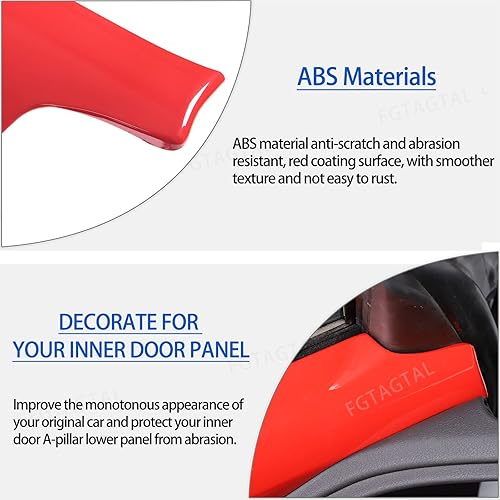 ABS Materials

FGTAGTAL

ABS material anti-scratch and abrasion resistant, red coating surface, with smoother texture and not easy to rust.

DECORATE FOR YOUR INNER DOOR PANEL

FGTAGTAL

Improve the monotonous appearance of your original car and protect your inner door A-pillar lower panel from abrasion.

FGTAGTAL